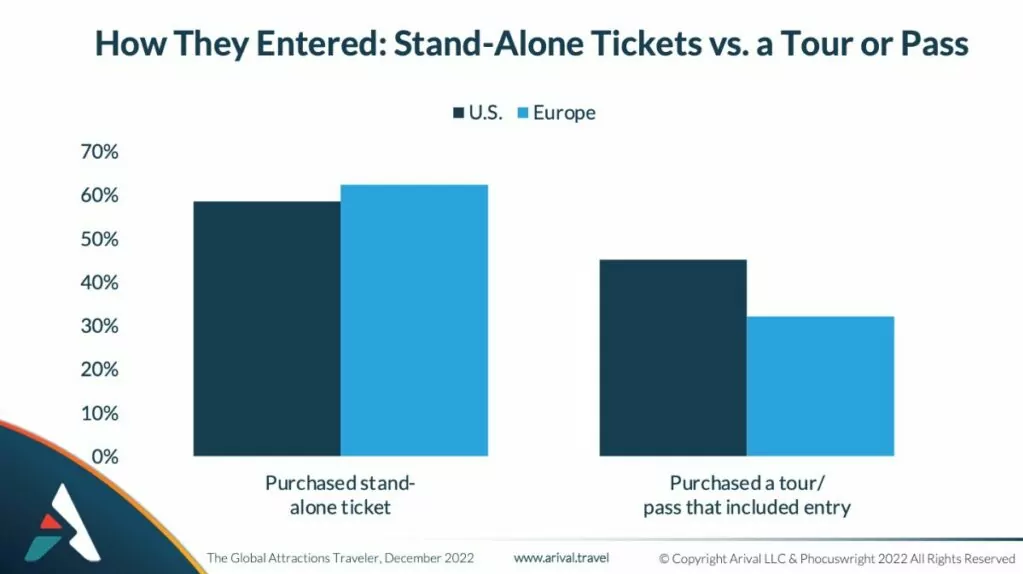 How They Entered: Stand-Alone Tickets vs. a Tour or Pass

U.S. Europe

70%
60%
50%
40%
30%
20%
10%
0%

Purchased stand-alone ticket

Purchased a tour/ pass that included entry

The Global Attractions Traveler, December 2022 www.arival.travel © Copyright Arival LLC & Phocuswright 2022 All Rights Reserved